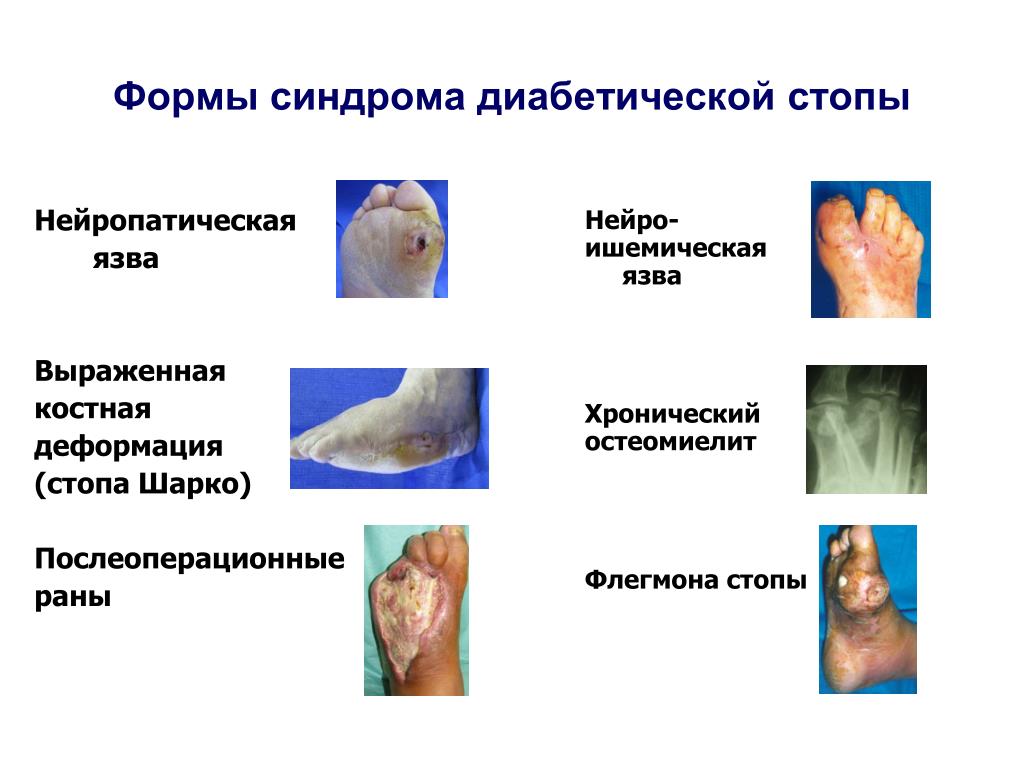 Формы синдрома диабетической стопы

Нейропатическая язва

Выраженная костная деформация (стопа Шарко)

Послеоперационные раны

Нейро-ишемическая язва

Хронический остеомиелит

Флегмона стопы